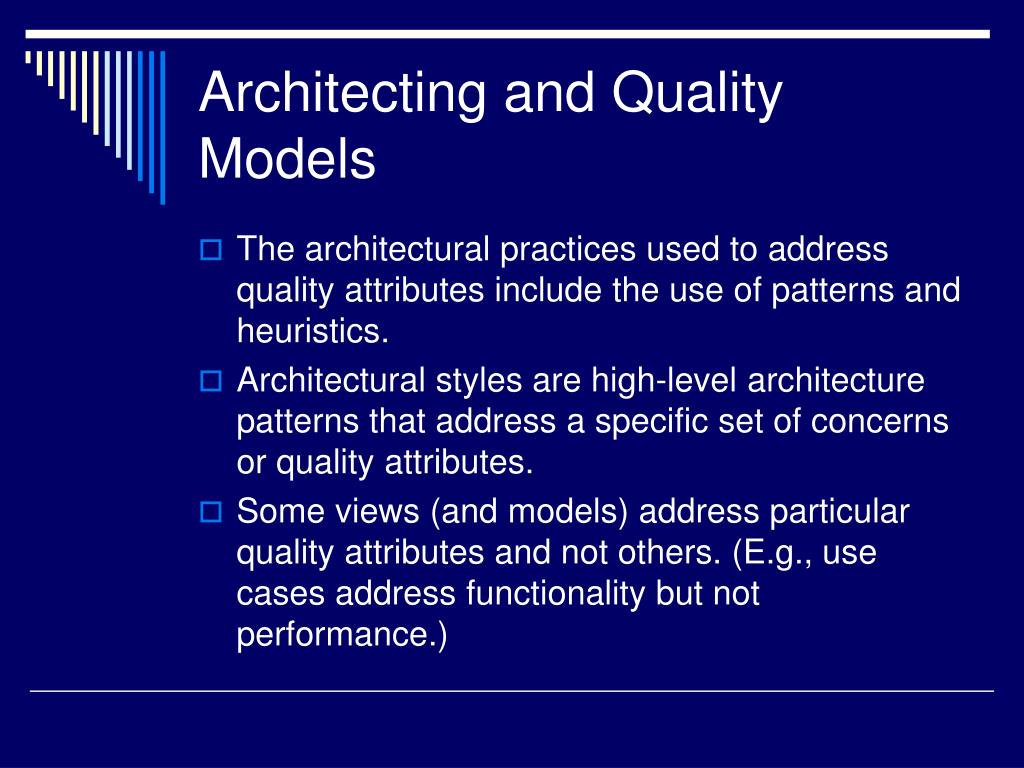 Architecting and Quality Models

The architectural practices used to address quality attributes include the use of patterns and heuristics.

Architectural styles are high-level architecture patterns that address a specific set of concerns or quality attributes.

Some views (and models) address particular quality attributes and not others. (E.g., use cases address functionality but not performance.)